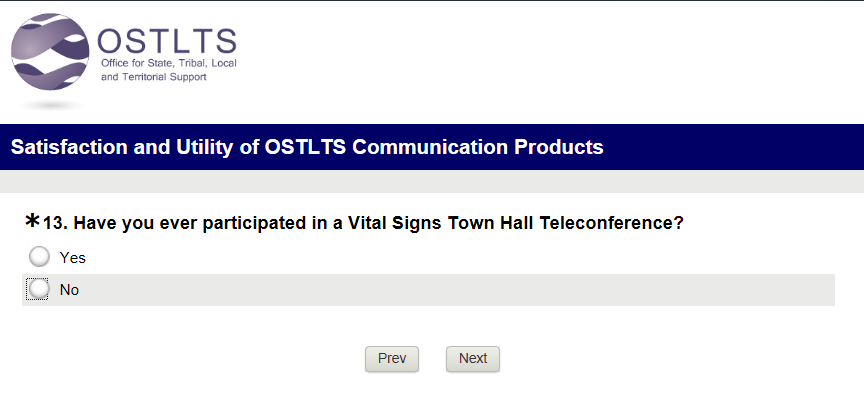 OSTLTS
Office for State, Tribal, Local and Territorial Support

Satisfaction and Utility of OSTLTS Communication Products

*13. Have you ever participated in a Vital Signs Town Hall Teleconference?

Yes

No

Prev

Next